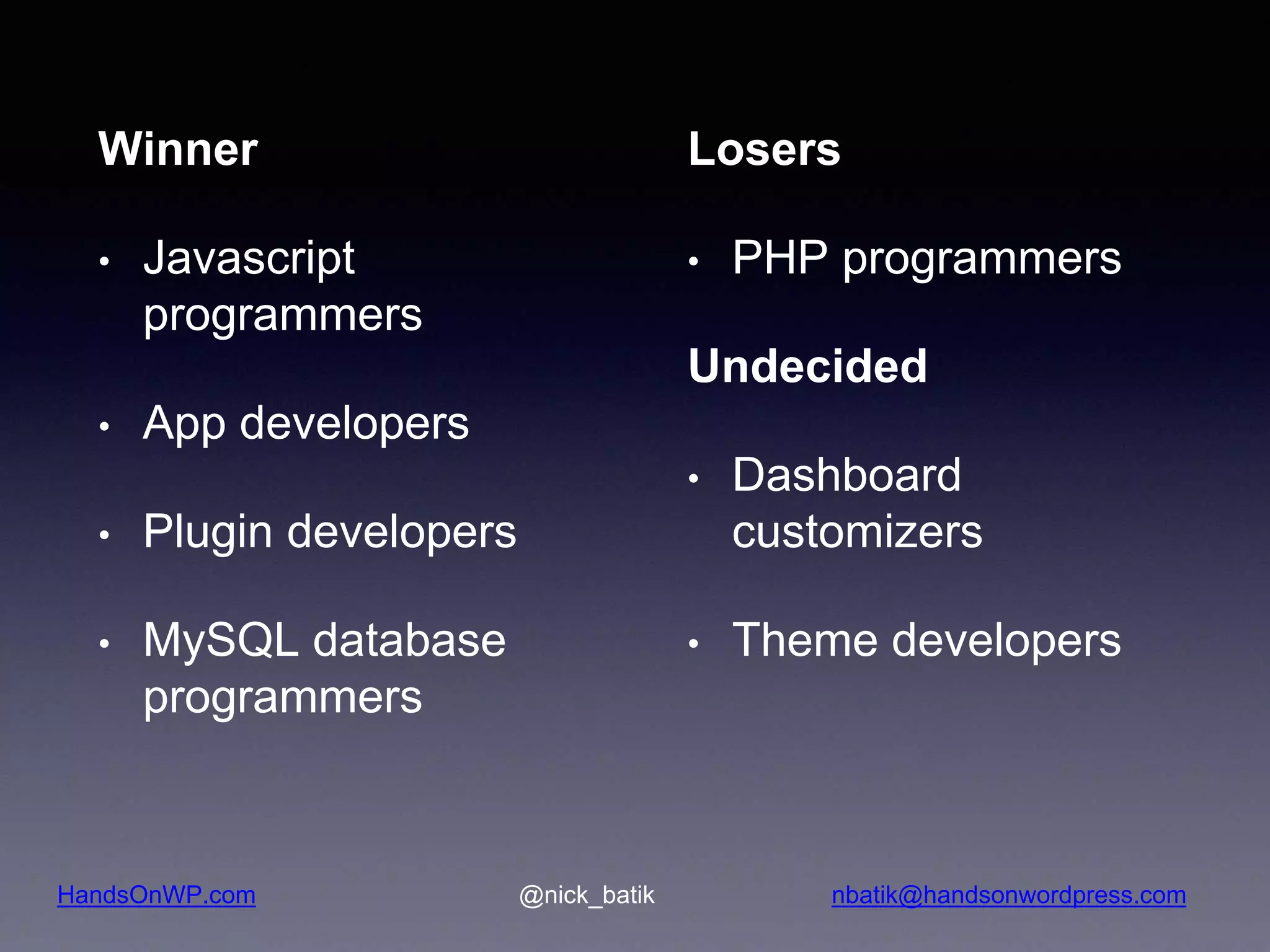 Winner

• Javascript programmers

• App developers

• Plugin developers

• MySQL database programmers

Losers

• PHP programmers

Undecided

• Dashboard customizers

• Theme developers

HandsOnWP.com

@nick_batik

nbatik@handsonwordpress.com